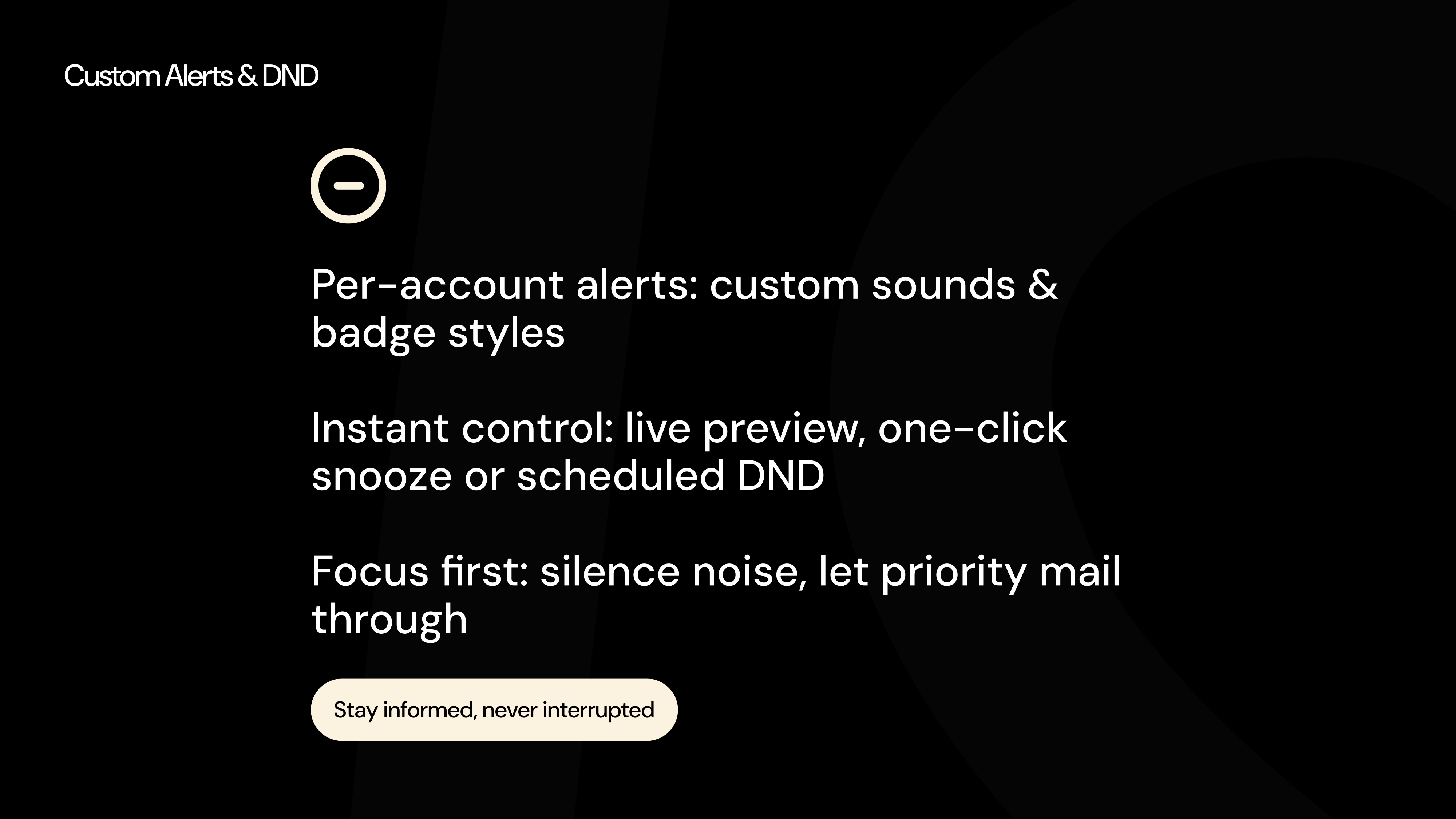 Custom Alerts & DND

Per-account alerts: custom sounds & badge styles

Instant control: live preview, one-click snooze or scheduled DND

Focus first: silence noise, let priority mail through

Stay informed, never interrupted